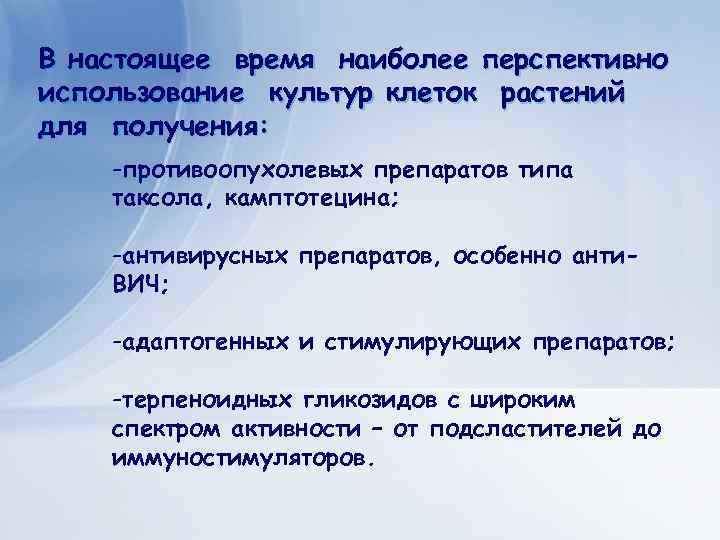 В настоящее время наиболее перспективно использование культур клеток растений для получения:

-противоопухолевых препаратов типа таксола, камптотецина;

-антивирусных препаратов, особенно анти-ВИЧ;

-адаптогенных и стимулирующих препаратов;

-терпеноидных гликозидов с широким спектром активности – от подсластителей до иммуностимуляторов.